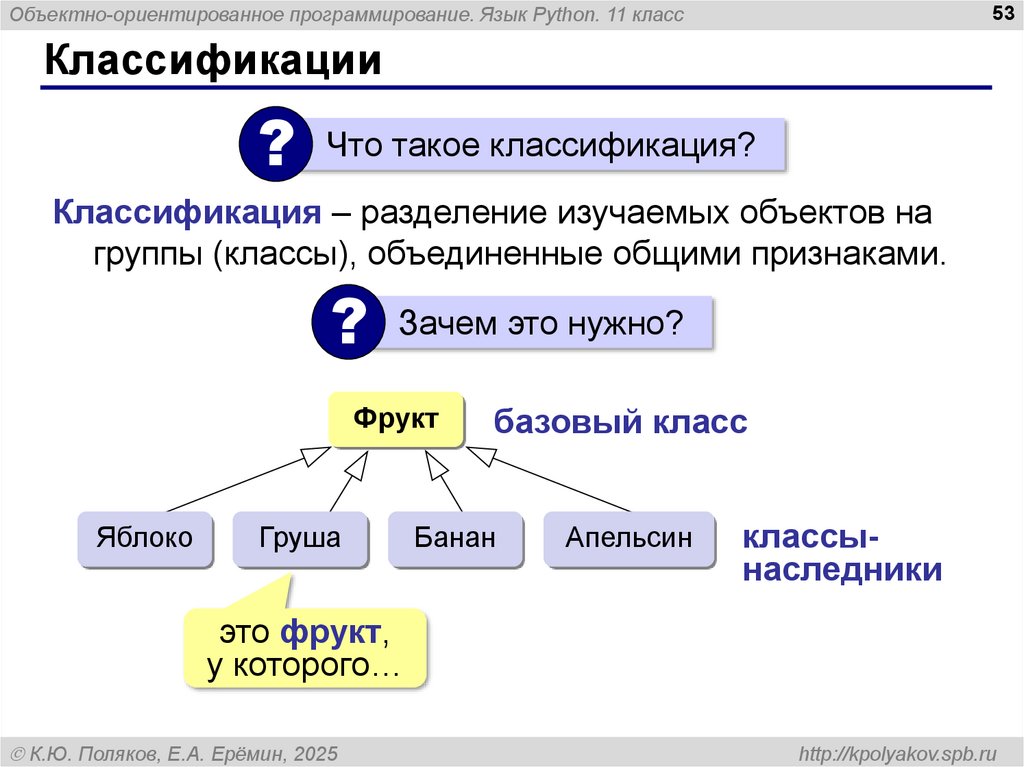 Объектно-ориентированное программирование. Язык Python. 11 класс

53

Классификации

?

Что такое классификация?

Классификация – разделение изучаемых объектов на группы (классы), объединенные общими признаками.

?

Зачем это нужно?

Фрукт

базовый класс

Яблоко

Груша

Банан

Апельсин

классы-наследники

это фрукт, у которого…

© К.Ю. Поляков, Е.А. Ерёмин, 2025

http://kpolyakov.spb.ru